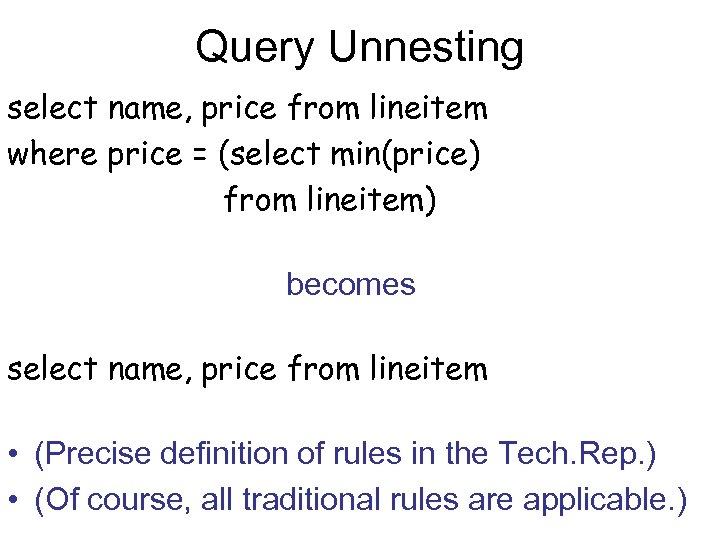 Query Unnesting

select name, price from lineitem
where price = (select min(price)
from lineitem)

becomes

select name, price from lineitem

• (Precise definition of rules in the Tech.Rep.)
• (Of course, all traditional rules are applicable.)